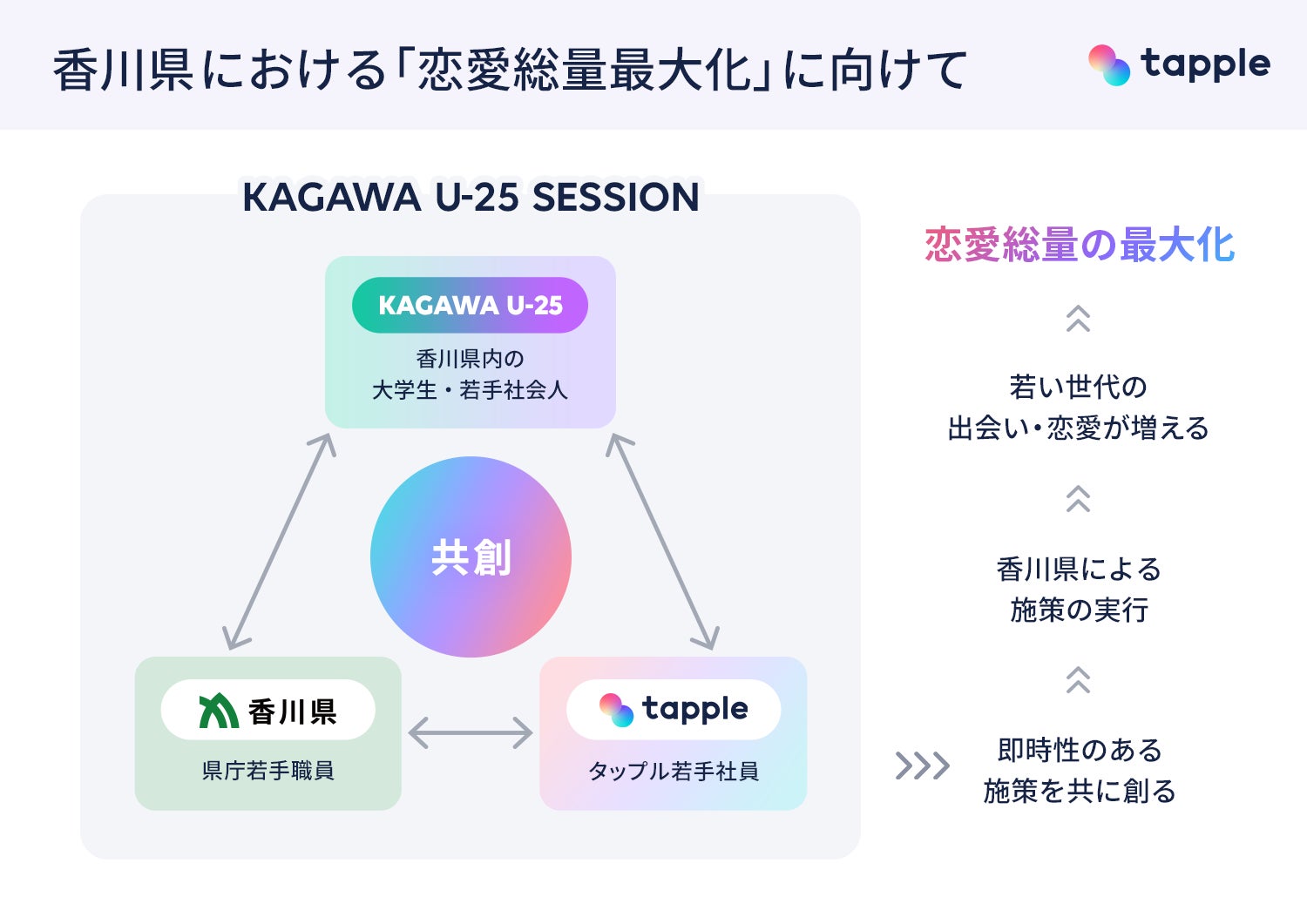 香川県における「恋愛総量最大化」に向けて

tapple

KAGAWA U-25 SESSION

KAGAWA U-25

香川県内の
大学生・若手社会人

共創

香川県

県庁若手職員

tapple

タップル若手社員

恋愛総量の最大化

若い世代の
出会い・恋愛が増える

香川県による
施策の実行

即時性のある
施策を共に創る